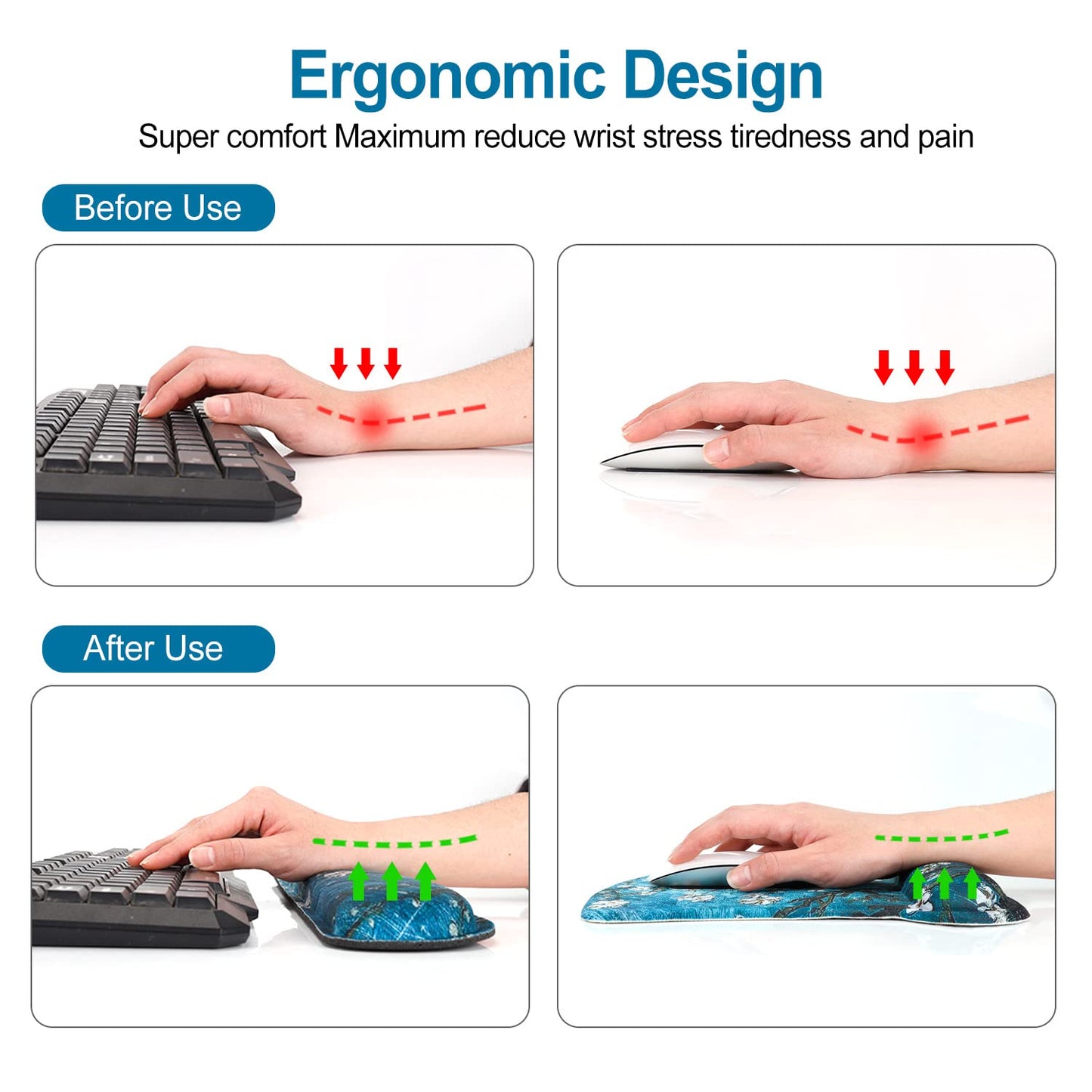 Ergonomic Design

Super comfort Maximum reduce wrist stress tiredness and pain

Before Use

After Use